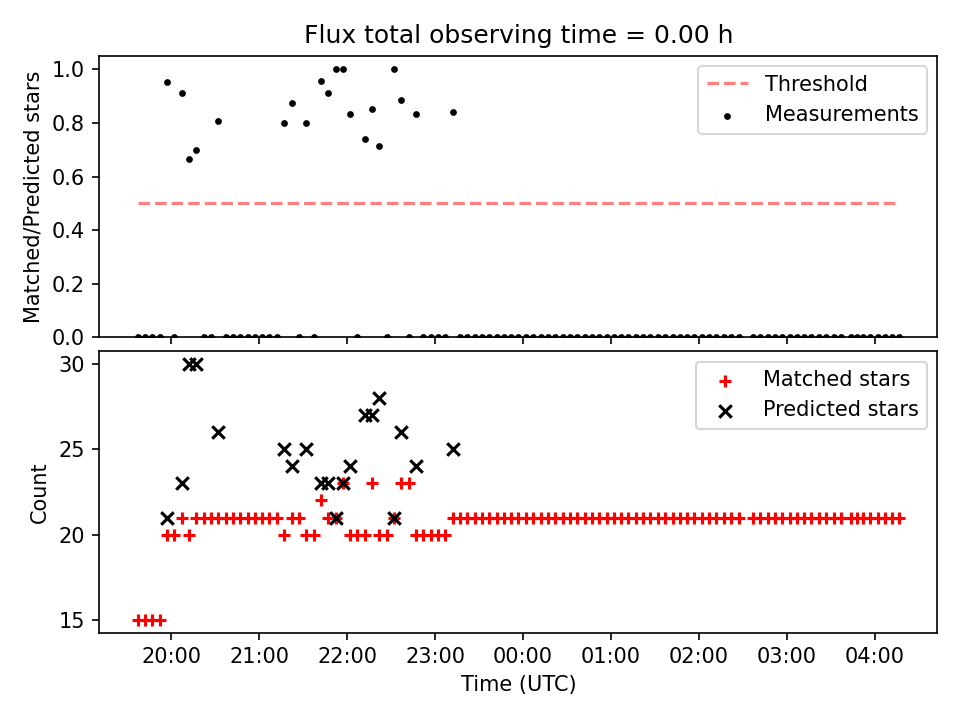 Flux total observing time = 0.00 h

Matched/Predicted stars

1.0
0.8
0.6
0.4
0.2
0.0

Threshold
Measurements

Count

30
25
20
15

Matched stars
Predicted stars

20:00 21:00 22:00 23:00 00:00 01:00 02:00 03:00 04:00
Time (UTC)